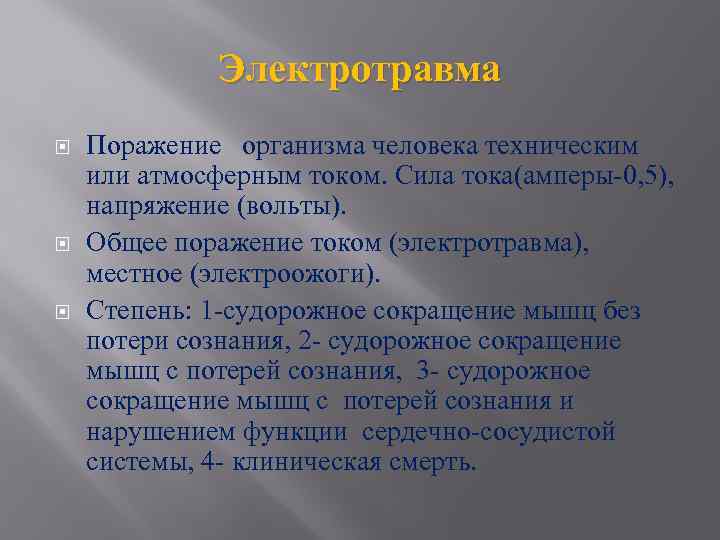 Электротравма

Поражение организма человека техническим или атмосферным током. Сила тока(амперы-0,5), напряжение (вольты).

Общее поражение током (электротравма), местное (электроожоги).

Степень: 1-судорожное сокращение мышц без потери сознания, 2- судорожное сокращение мышц с потерей сознания, 3- судорожное сокращение мышц с потерей сознания и нарушением функции сердечно-сосудистой системы, 4- клиническая смерть.